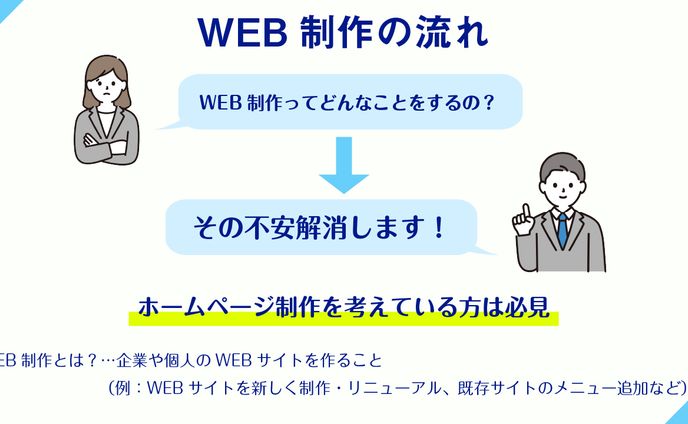 WEB 制作の流れ

WEB 制作ってどんなことをするの？

その不安解消します！

ホームページ制作を考えている方は必見

EB 制作とは？…企業や個人の WEB サイトを作ること

（例：WEB サイトを新しく制作・リニューアル、既存サイトのメニュー追加など）